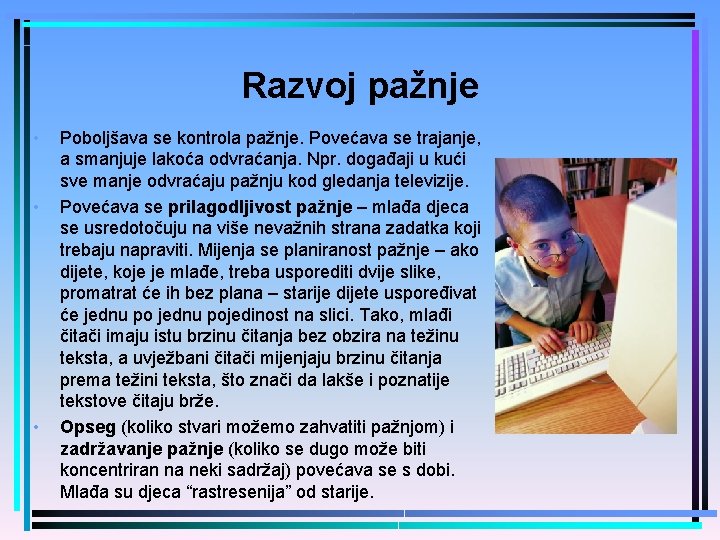 Razvoj pažnje

• Poboljšava se kontrola pažnje. Povećava se trajanje, a smanjuje lakoća odvraćanja. Npr. događaji u kući sve manje odvraćaju pažnju kod gledanja televizije.

• Povećava se prilagodljivost pažnje – mlađa djeca se usredotočuju na više nevažnih strana zadatka koji trebaju napraviti. Mijenja se planiranost pažnje – ako dijete, koje je mlađe, treba usporediti dvije slike, promatrat će ih bez plana – starije dijete uspoređivat će jednu po jednu pojedinost na slici. Tako, mlađi čitači imaju istu brzinu čitanja bez obzira na težinu teksta, a uvježbani čitači mijenjaju brzinu čitanja prema težini teksta, što znači da lakše i poznatije tekstove čitaju brže.

• Opseg (koliko stvari možemo zahvatiti pažnjom) i zadržavanje pažnje (koliko se dugo može biti koncentriran na neki sadržaj) povećava se s dobi. Mlađa su djeca “rastresenija” od starije.